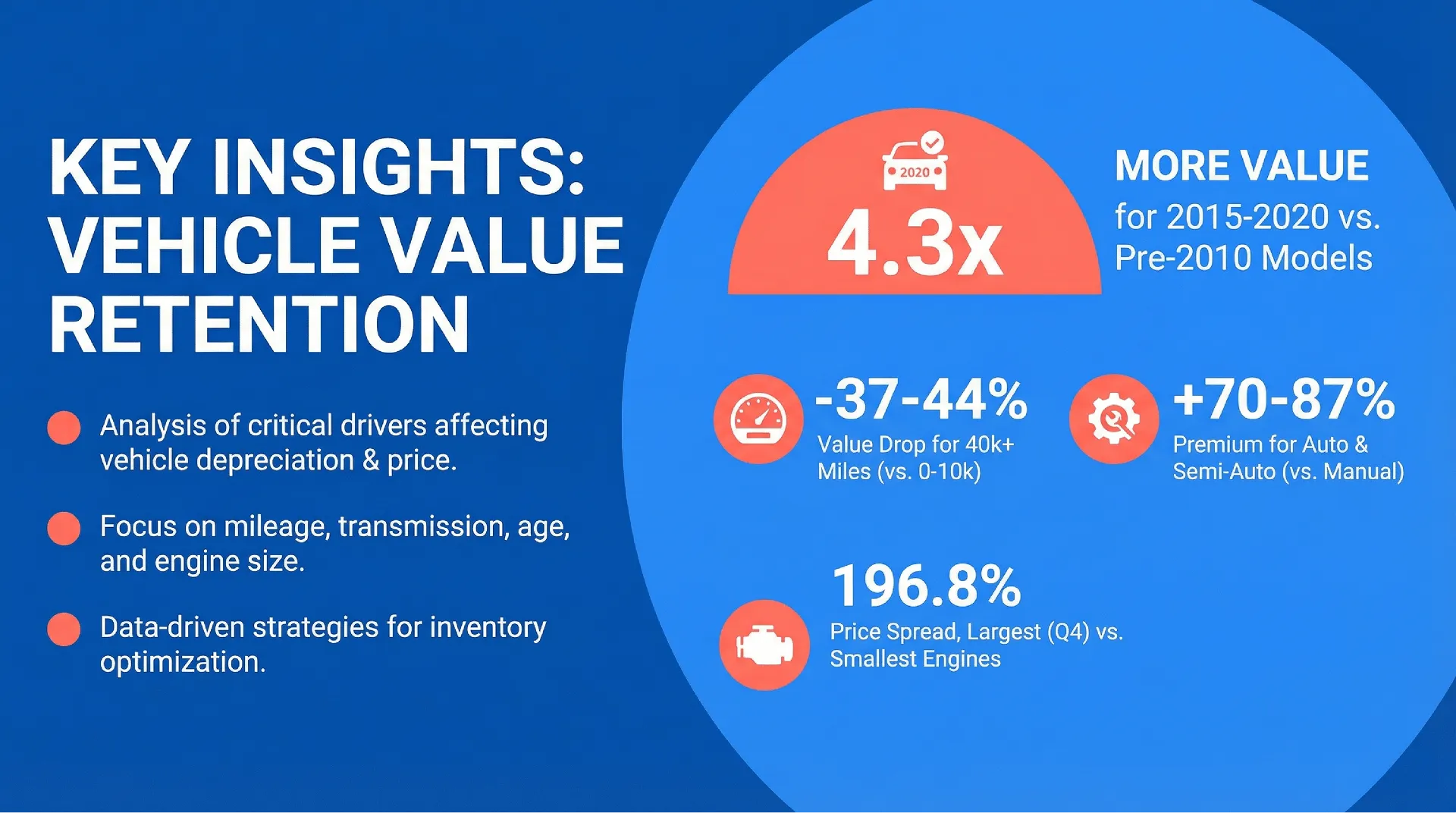 KEY INSIGHTS: VEHICLE VALUE RETENTION

• Analysis of critical drivers affecting vehicle depreciation & price.

• Focus on mileage, transmission, age, and engine size.

• Data-driven strategies for inventory optimization.

2020

4.3x

MORE VALUE
for 2015-2020 vs. Pre-2010 Models

-37-44%
Value Drop for 40k+ Miles (vs. 0-10k)

+70-87%
Premium for Auto & Semi-Auto (vs. Manual)

196.8%
Price Spread, Largest (Q4) vs. Smallest Engines